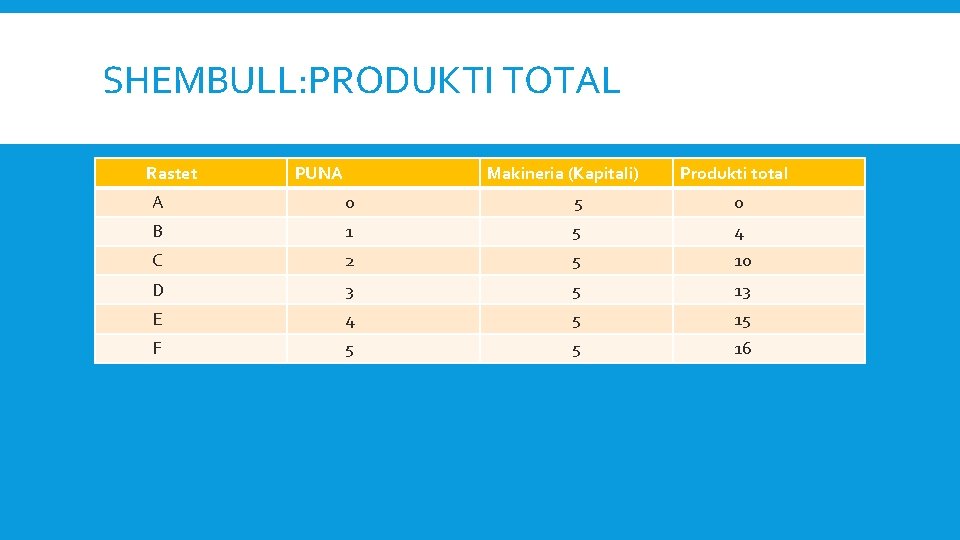 SHEMBULL:PRODUKTI TOTAL

| Rastet | PUNA | Makineria (Kapitali) | Produkti total |
|---|---|---|---|
| A | 0 | 5 | 0 |
| B | 1 | 5 | 4 |
| C | 2 | 5 | 10 |
| D | 3 | 5 | 13 |
| E | 4 | 5 | 15 |
| F | 5 | 5 | 16 |